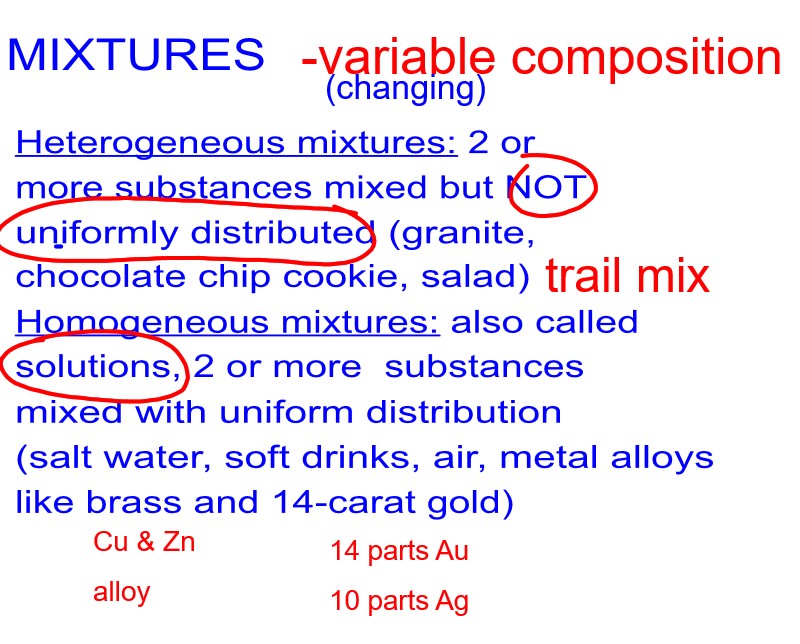 MIXTURES -variable composition
(changing)

Heterogeneous mixtures: 2 or more substances mixed but NOT uniformly distributed (granite, chocolate chip cookie, salad) trail mix

Homogeneous mixtures: also called solutions, 2 or more substances mixed with uniform distribution (salt water, soft drinks, air, metal alloys like brass and 14-carat gold)

Cu & Zn
alloy

14 parts Au
10 parts Ag